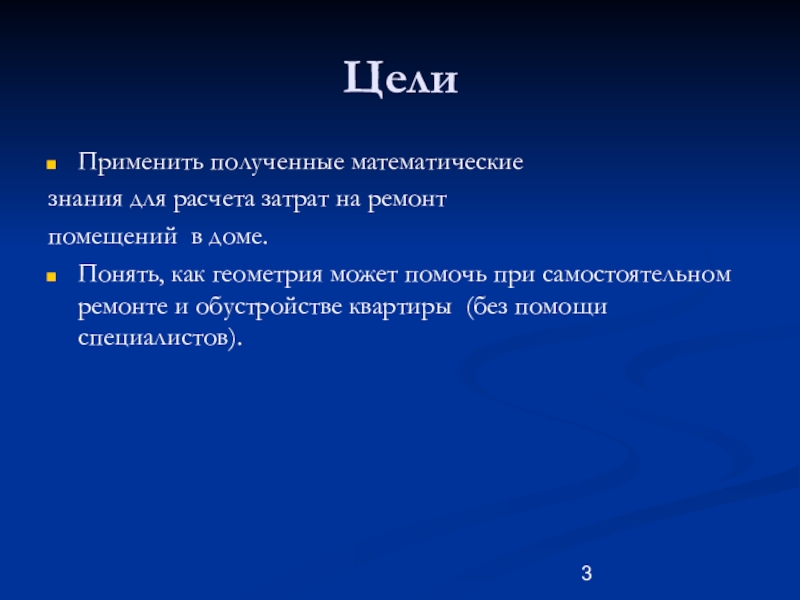 Цели

Применить полученные математические знания для расчета затрат на ремонт помещений в доме.

Понять, как геометрия может помочь при самостоятельном ремонте и обустройстве квартиры (без помощи специалистов).

3